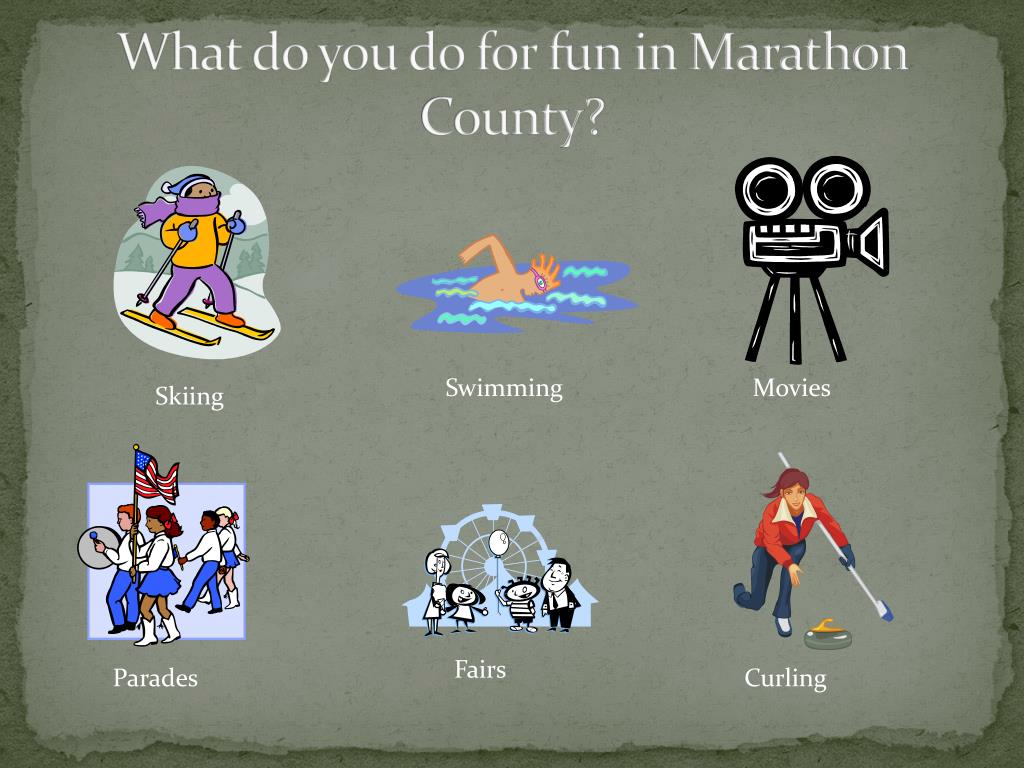 What do you do for fun in Marathon County?

Skiing

Swimming

Movies

Parades

Fairs

Curling